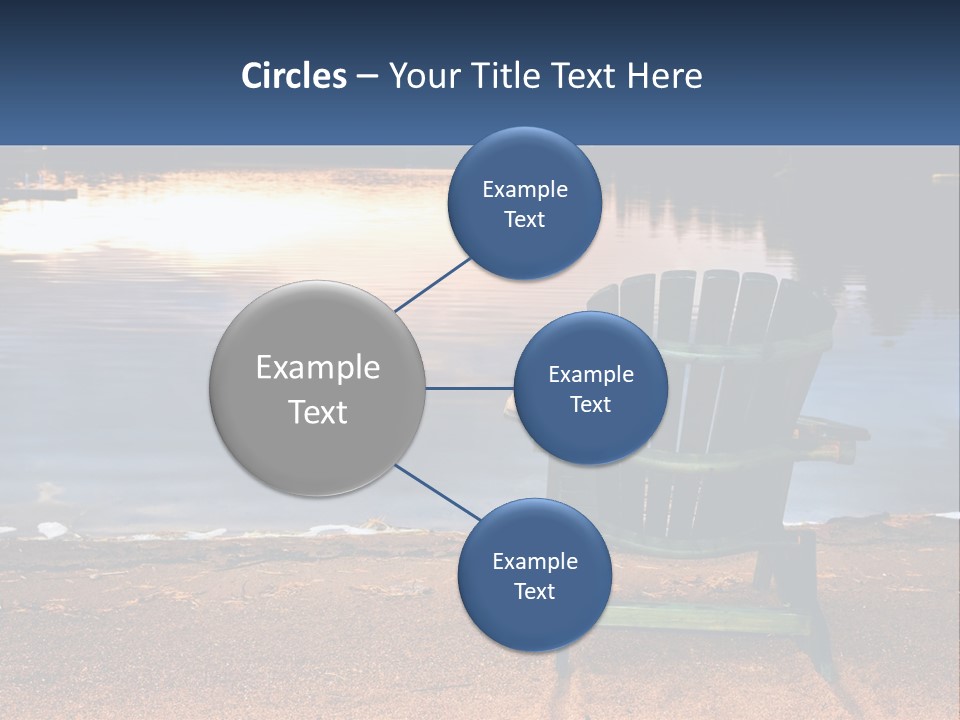 Circles – Your Title Text Here

Example Text

Example Text

Example Text

Example Text